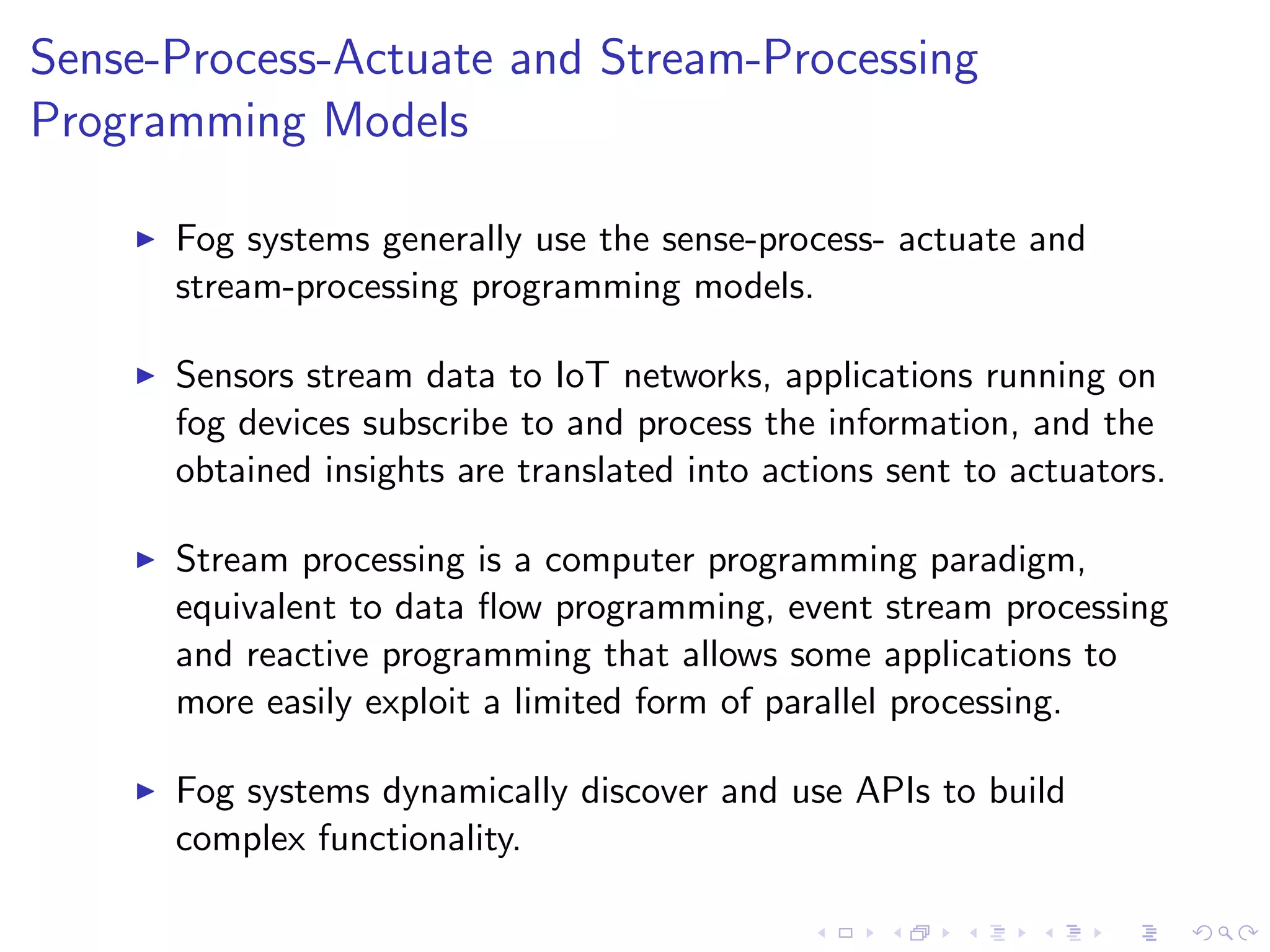 Sense-Process-Actuate and Stream-Processing Programming Models

▶ Fog systems generally use the sense-process- actuate and stream-processing programming models.

▶ Sensors stream data to IoT networks, applications running on fog devices subscribe to and process the information, and the obtained insights are translated into actions sent to actuators.

▶ Stream processing is a computer programming paradigm, equivalent to data flow programming, event stream processing and reactive programming that allows some applications to more easily exploit a limited form of parallel processing.

▶ Fog systems dynamically discover and use APIs to build complex functionality.